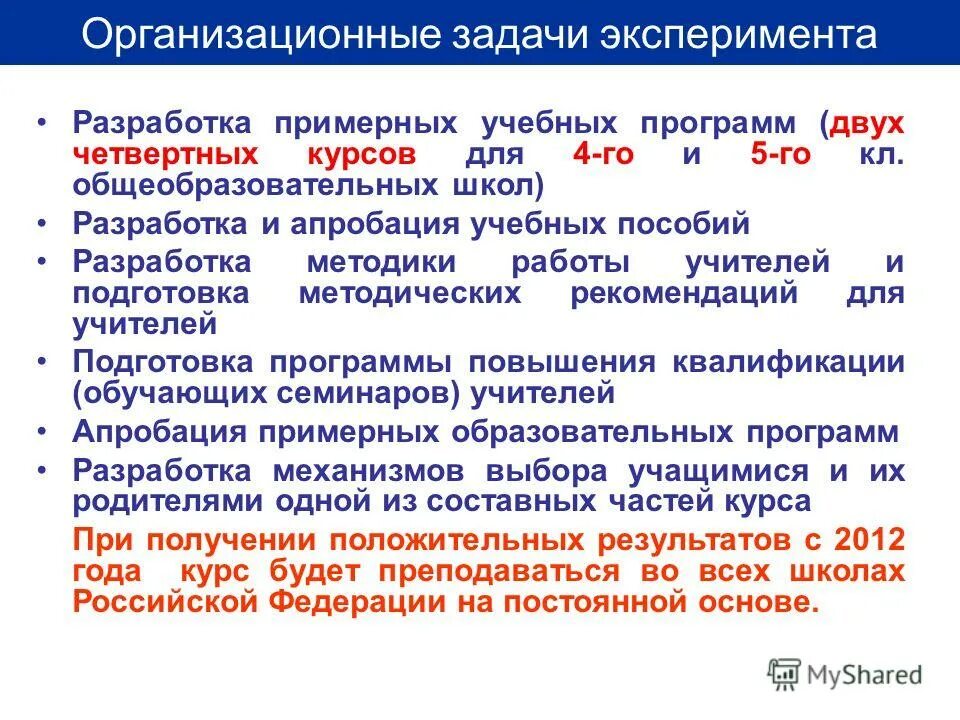 Организационные задачи эксперимента

• Разработка примерных учебных программ (двух четвертных курсов для 4-го и 5-го кл. общеобразовательных школ)
• Разработка и апробация учебных пособий
• Разработка методики работы учителей и подготовка методических рекомендаций для учителей
• Подготовка программы повышения квалификации (обучающих семинаров) учителей
• Апробация примерных образовательных программ
• Разработка механизмов выбора учащимися и их родителями одной из составных частей курса

При получении положительных результатов с 2012 года курс будет преподаваться во всех школах Российской Федерации на постоянной основе.

MyShared